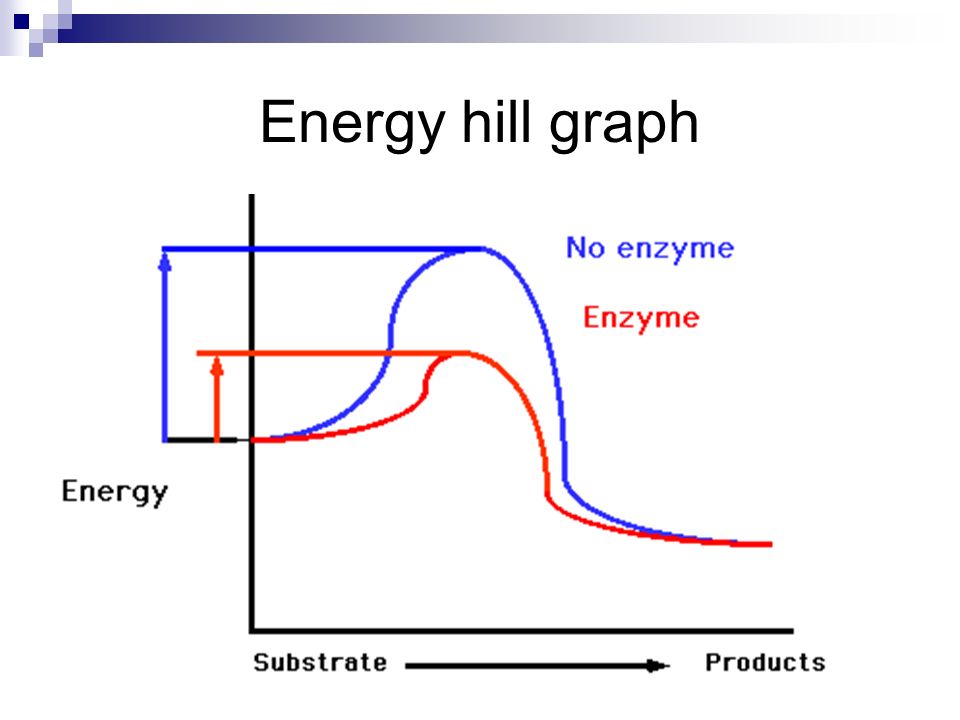 Energy hill graph

No enzyme

Enzyme

Energy

Substrate

Products